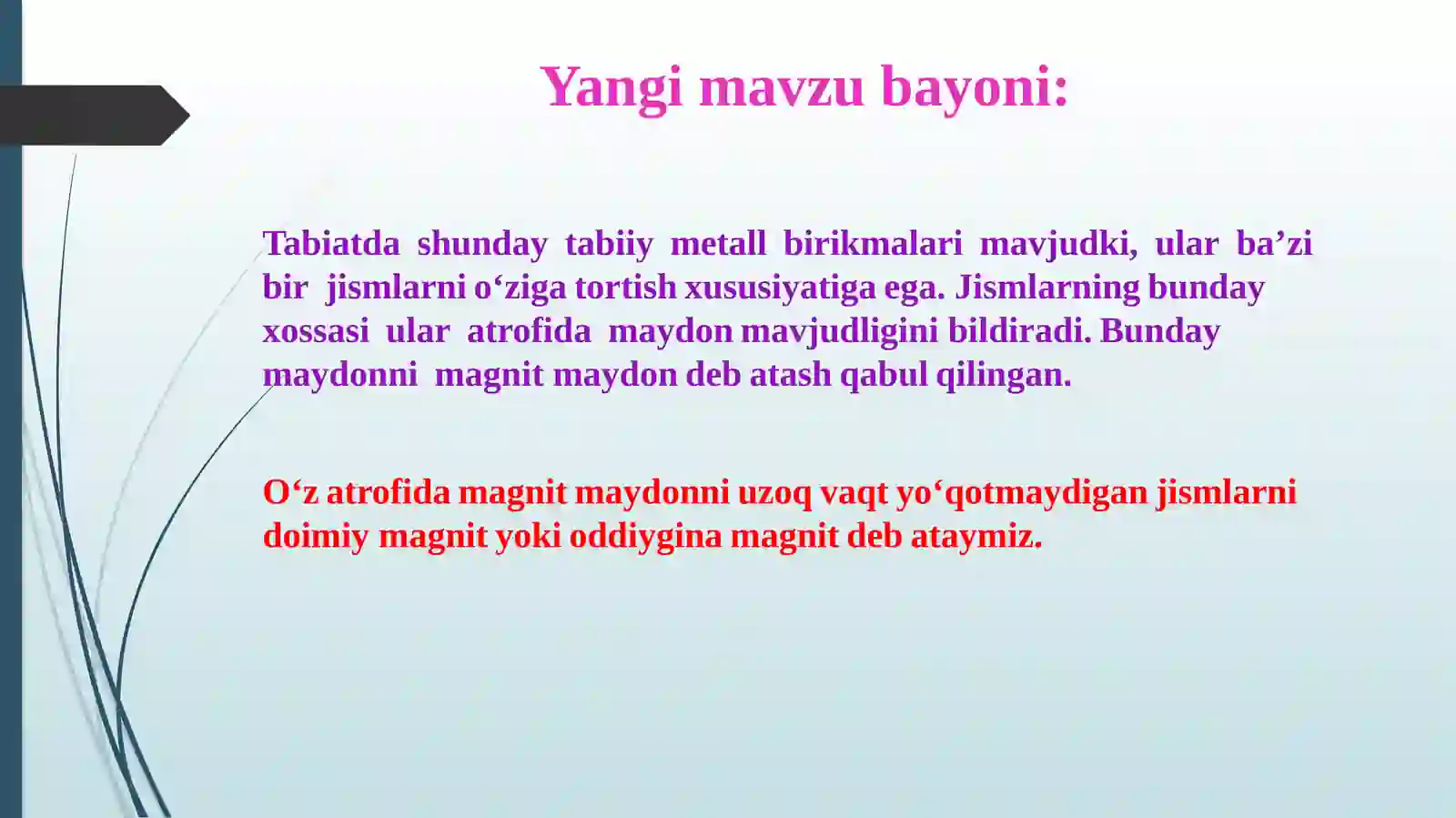 Yangi mavzu bayoni:

Tabiatda shunday tabiiy metall birikmalari mavjudki, ular ba’zi bir jismlarni o‘ziga tortish xususiyatiga ega. Jismlarning bunday xossasi ular atrofida maydon mavjudligini bildiradi. Bunday maydonni magnit maydon deb atash qabul qilingan.

O‘z atrofida magnit maydonni uzoq vaqt yo‘qotmaydigan jismlarni doimiy magnit yoki oddiygina magnit deb ataymiz.